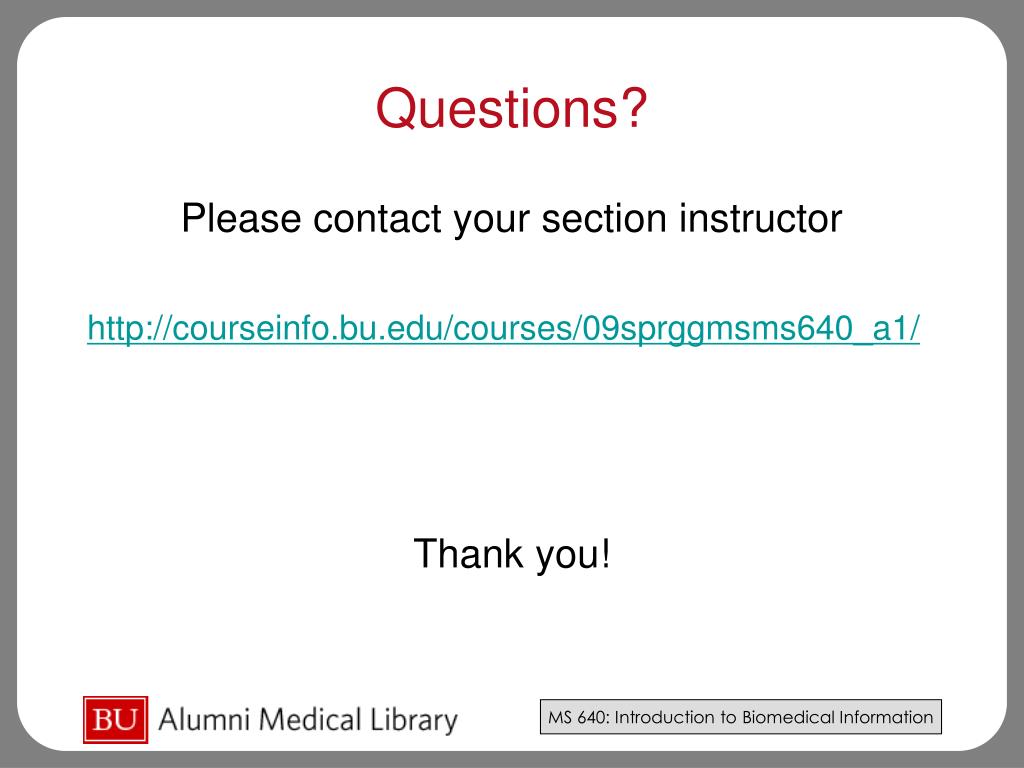 Questions?

Please contact your section instructor

http://courseinfo.bu.edu/courses/09sprggmsms640_a1/

Thank you!

BU Alumni Medical Library

MS 640: Introduction to Biomedical Information